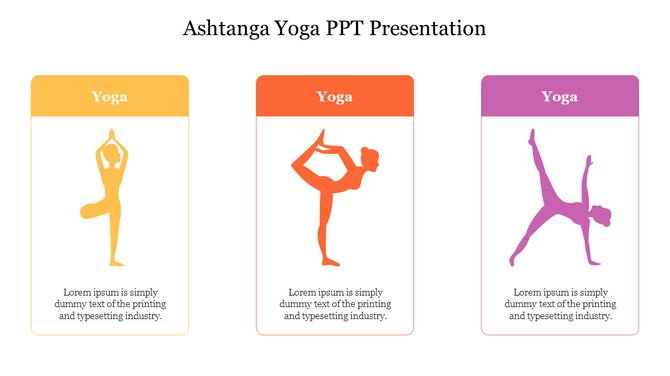 Ashtanga Yoga PPT Presentation

Yoga

Lorem ipsum is simply dummy text of the printing and typesetting industry.

Yoga

Lorem ipsum is simply dummy text of the printing and typesetting industry.

Yoga

Lorem ipsum is simply dummy text of the printing and typesetting industry.